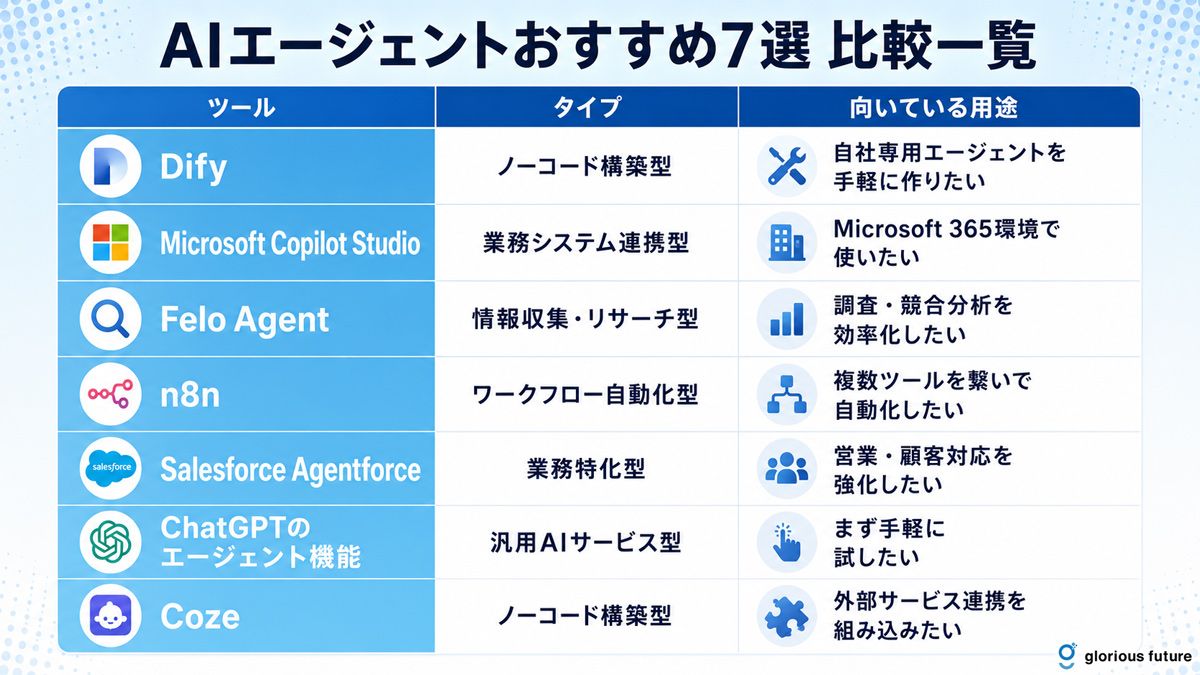 AIエージェントおすすめ7選 比較一覧

| ツール | タイプ | 向いている用途 |
|---|---|---|
| Dify | ノーコード構築型 | 自社専用エージェントを手軽に作りたい |
| Microsoft Copilot Studio | 業務システム連携型 | Microsoft 365環境で使いたい |
| Felo Agent | 情報収集・リサーチ型 | 調査・競合分析を効率化したい |
| n8n | ワークフロー自動化型 | 複数ツールを繋いで自動化したい |
| salesforce Salesforce Agentforce | 業務特化型 | 営業・顧客対応を強化したい |
| ChatGPTのエージェント機能 | 汎用AIサービス型 | まず手軽に試したい |
| Coze | ノーコード構築型 | 外部サービス連携を組み込みたい |

glorious future